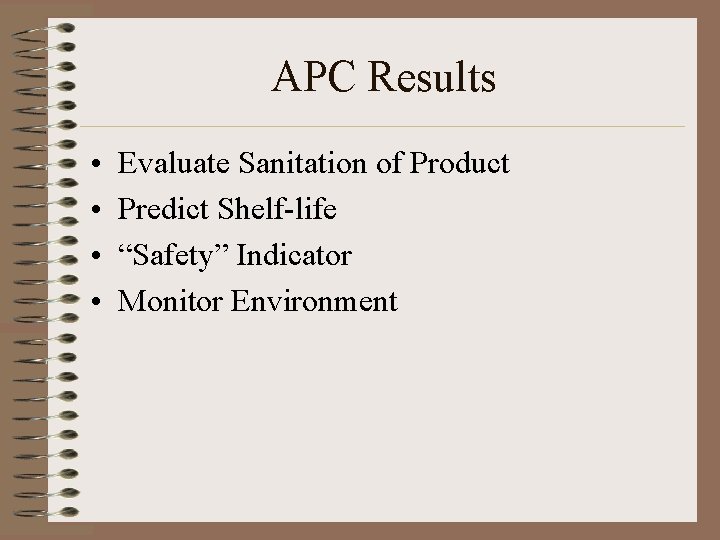 APC Results

• Evaluate Sanitation of Product
• Predict Shelf-life
• “Safety” Indicator
• Monitor Environment